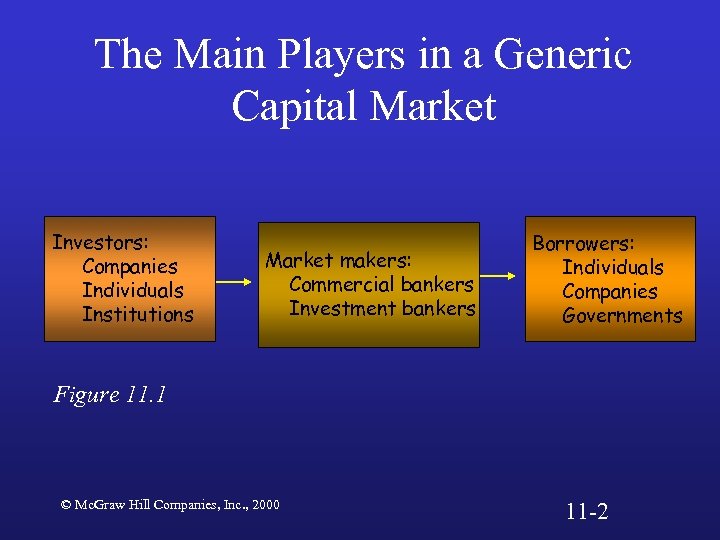 The Main Players in a Generic Capital Market

Investors:
Companies
Individuals
Institutions

Market makers:
Commercial bankers
Investment bankers

Borrowers:
Individuals
Companies
Governments

Figure 11.1

© McGraw Hill Companies, Inc., 2000

11-2